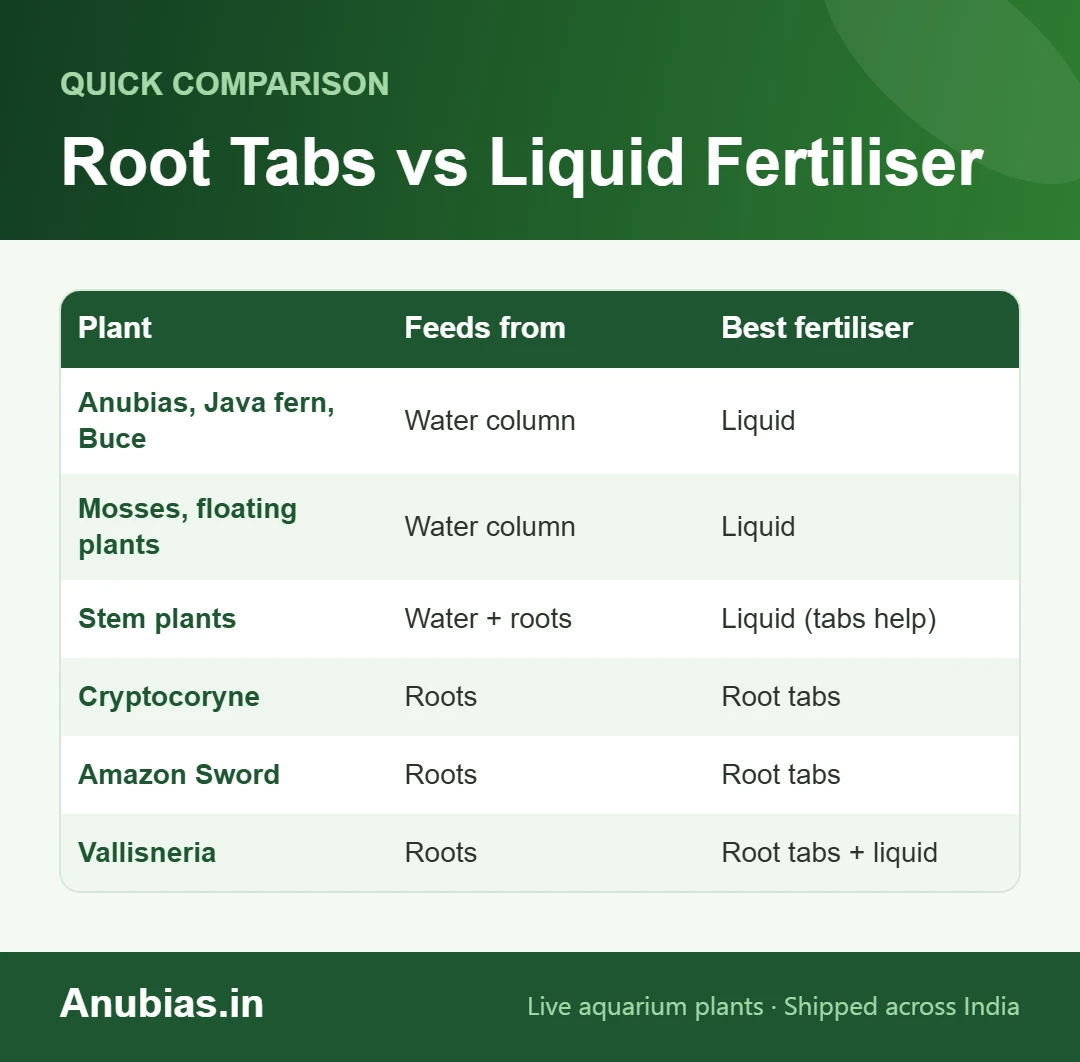 QUICK COMPARISON

Root Tabs vs Liquid Fertiliser

| Plant | Feeds from | Best fertiliser |
|---|---|---|
| Anubias, Java fern, Buce | Water column | Liquid |
| Mosses, floating plants | Water column | Liquid |
| Stem plants | Water + roots | Liquid (tabs help) |
| Cryptocoryne | Roots | Root tabs |
| Amazon Sword | Roots | Root tabs |
| Vallisneria | Roots | Root tabs + liquid |

Anubias.in

Live aquarium plants · Shipped across India